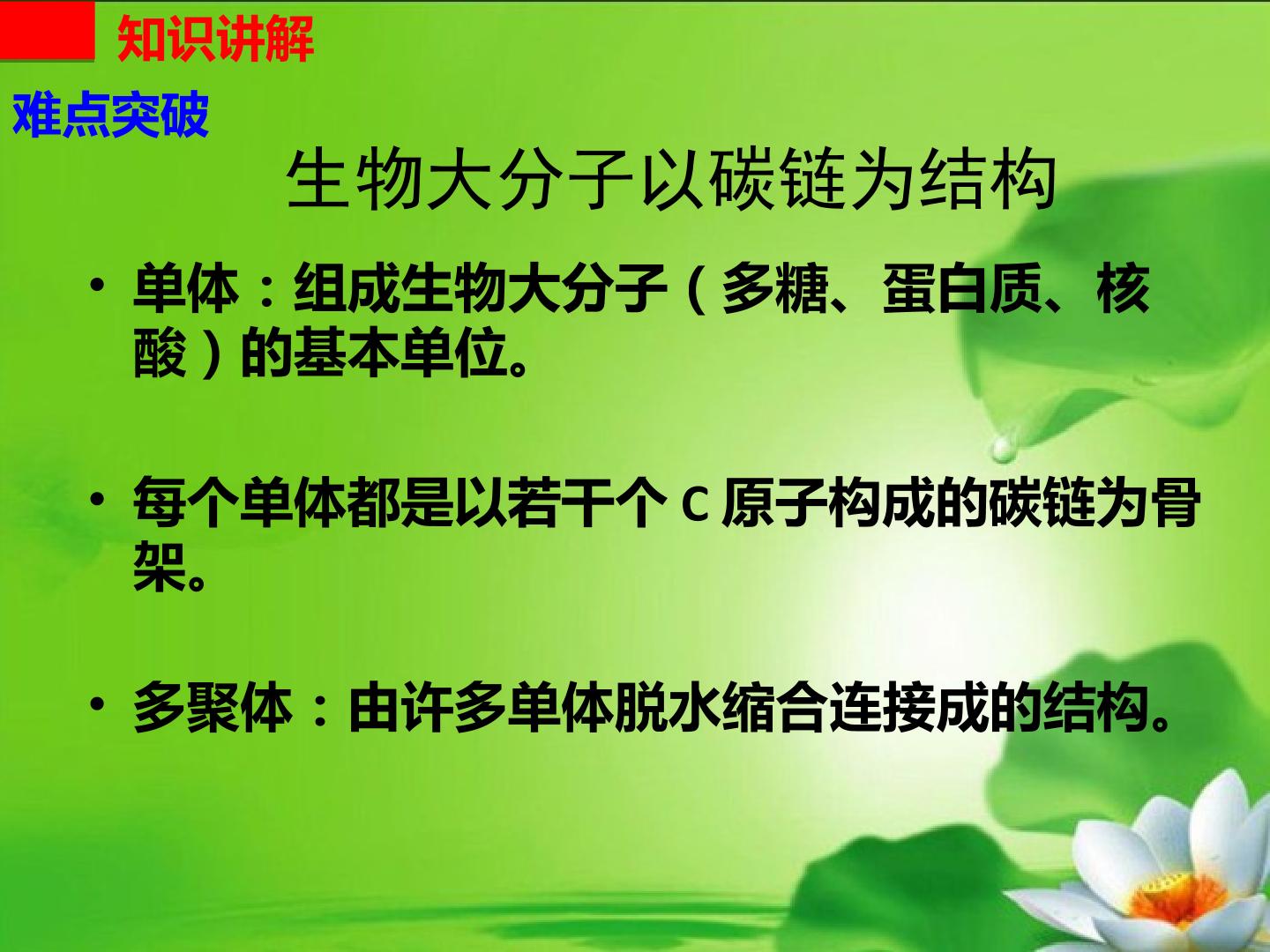 知识讲解

难点突破

生物大分子以碳链为结构

• 单体：组成生物大分子（多糖、蛋白质、核酸）的基本单位。

• 每个单体都是以若干个 C 原子构成的碳链为骨架。

• 多聚体：由许多单体脱水缩合连接成的结构。